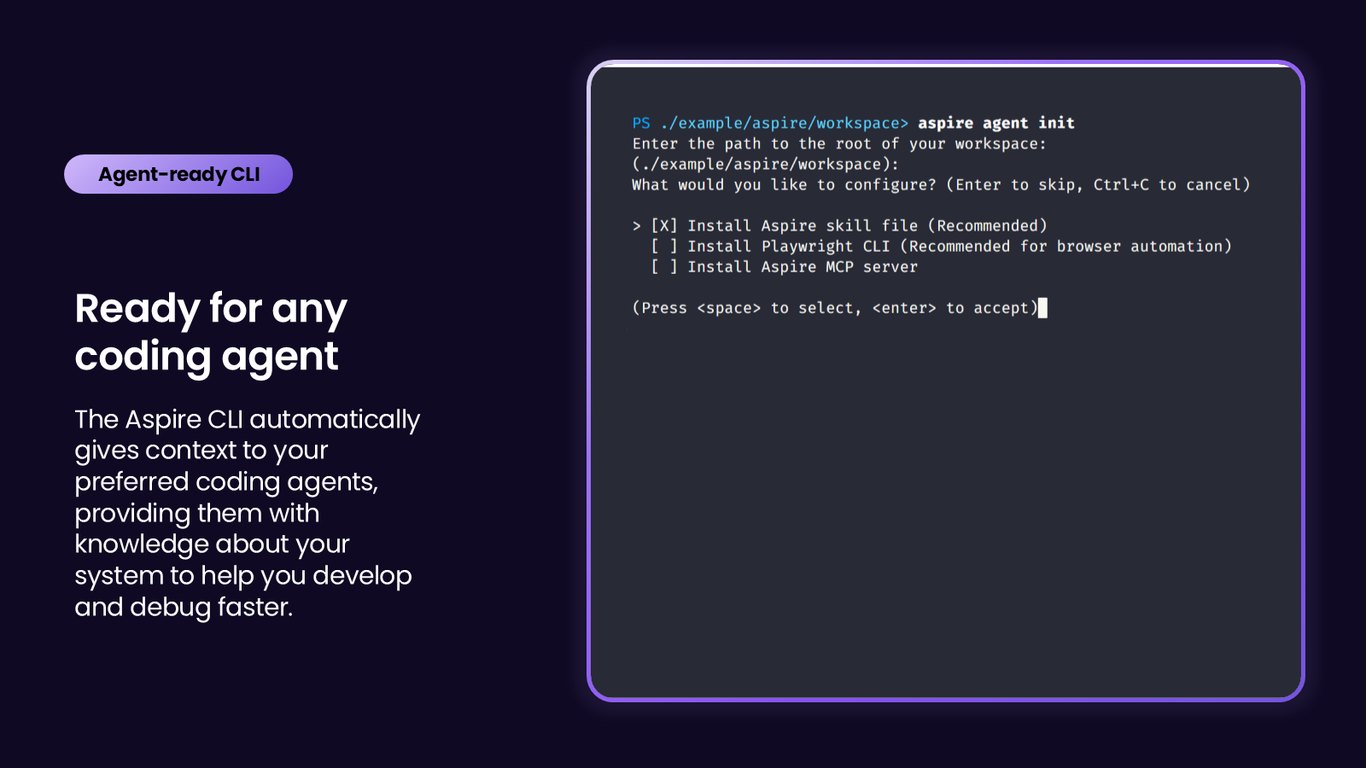 Agent-ready CLI

Ready for any coding agent

The Aspire CLI automatically gives context to your preferred coding agents, providing them with knowledge about your system to help you develop and debug faster.

PS ./example/aspire/workspace> aspire agent init
Enter the path to the root of your workspace:
(./example/aspire/workspace):
What would you like to configure? (Enter to skip, Ctrl+C to cancel)

> [X] Install Aspire skill file (Recommended)
[ ] Install Playwright CLI (Recommended for browser automation)
[ ] Install Aspire MCP server

(Press <space> to select, <enter> to accept)